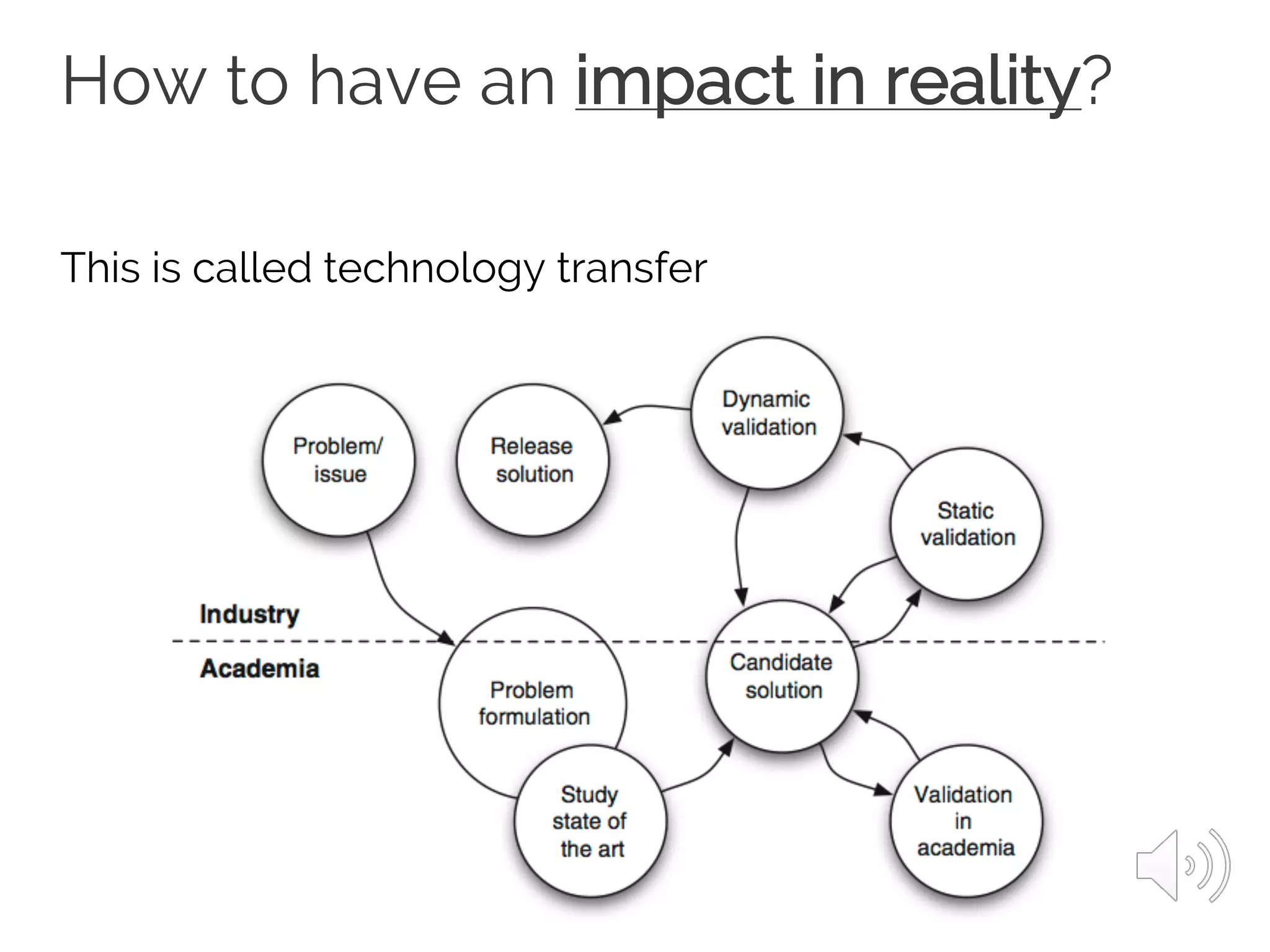 How to have an impact in reality?

This is called technology transfer

Problem/ issue

Release solution

Dynamic validation

Static validation

Industry

Academia

Problem formulation

Candidate solution

Study state of the art

Validation in academia